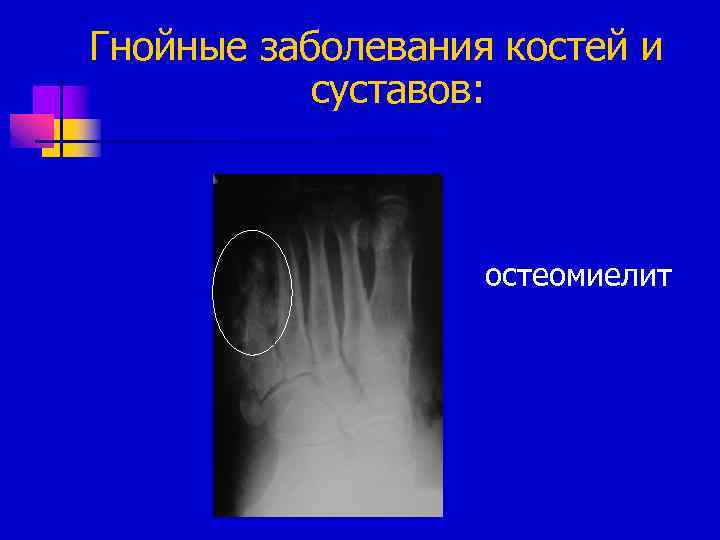 Гнойные заболевания костей и суставов:

остеомиелит